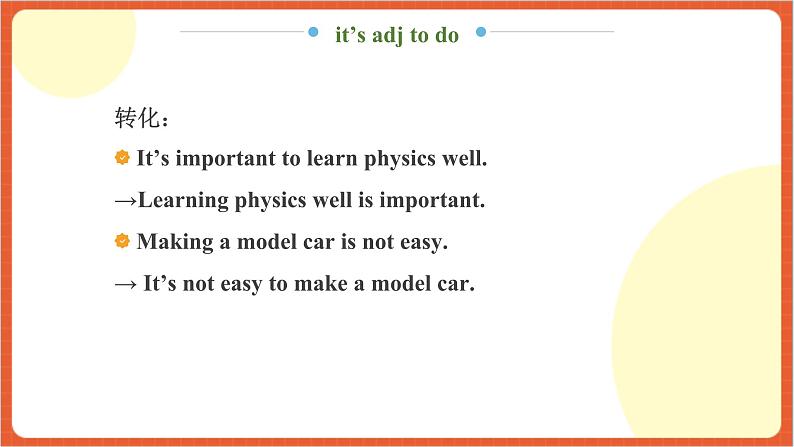 it’s adj to do

转化：

It’s important to learn physics well.

→Learning physics well is important.

Making a model car is not easy.

→ It’s not easy to make a model car.